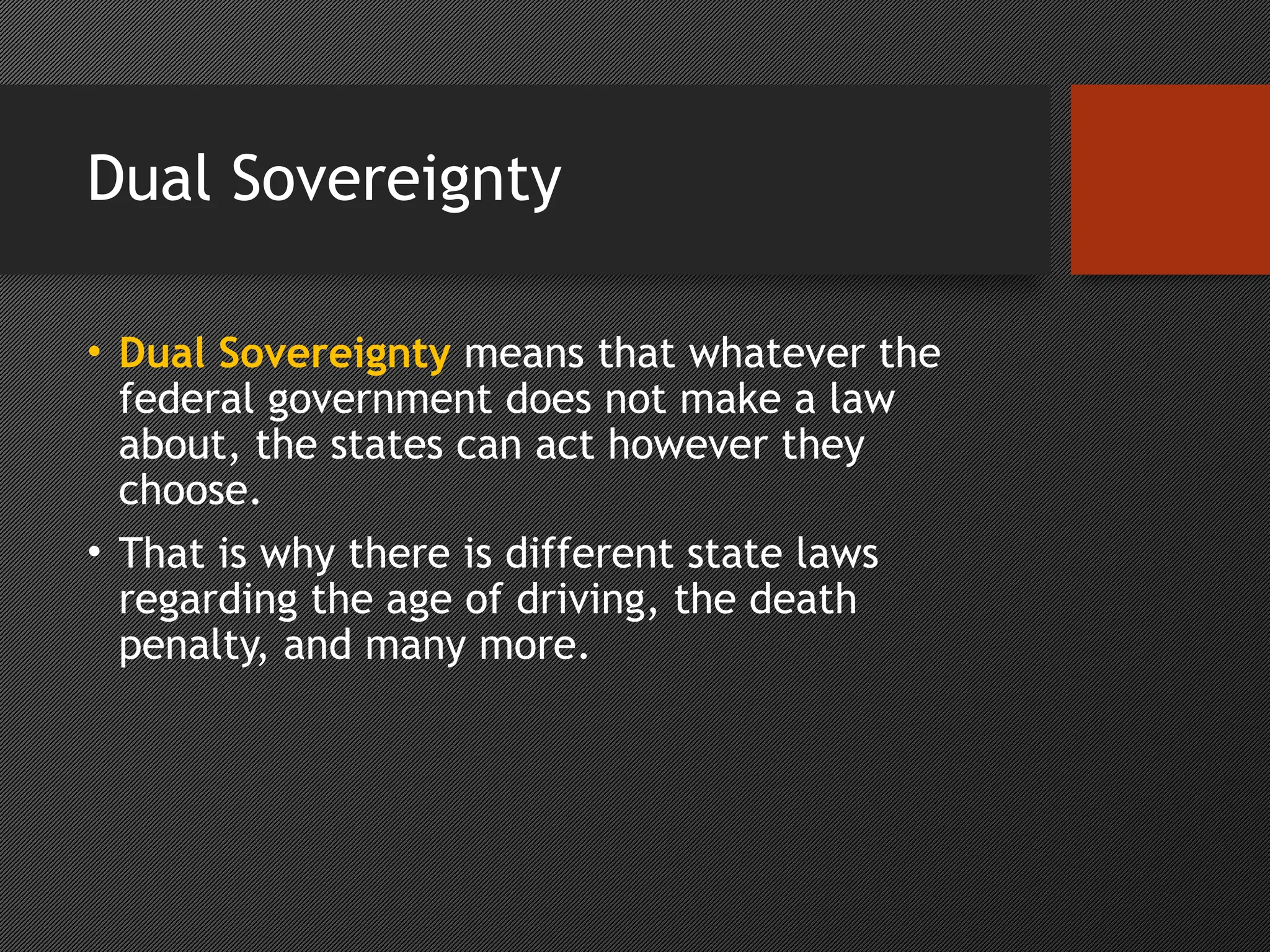 Dual Sovereignty

• Dual Sovereignty means that whatever the federal government does not make a law about, the states can act however they choose.
• That is why there is different state laws regarding the age of driving, the death penalty, and many more.